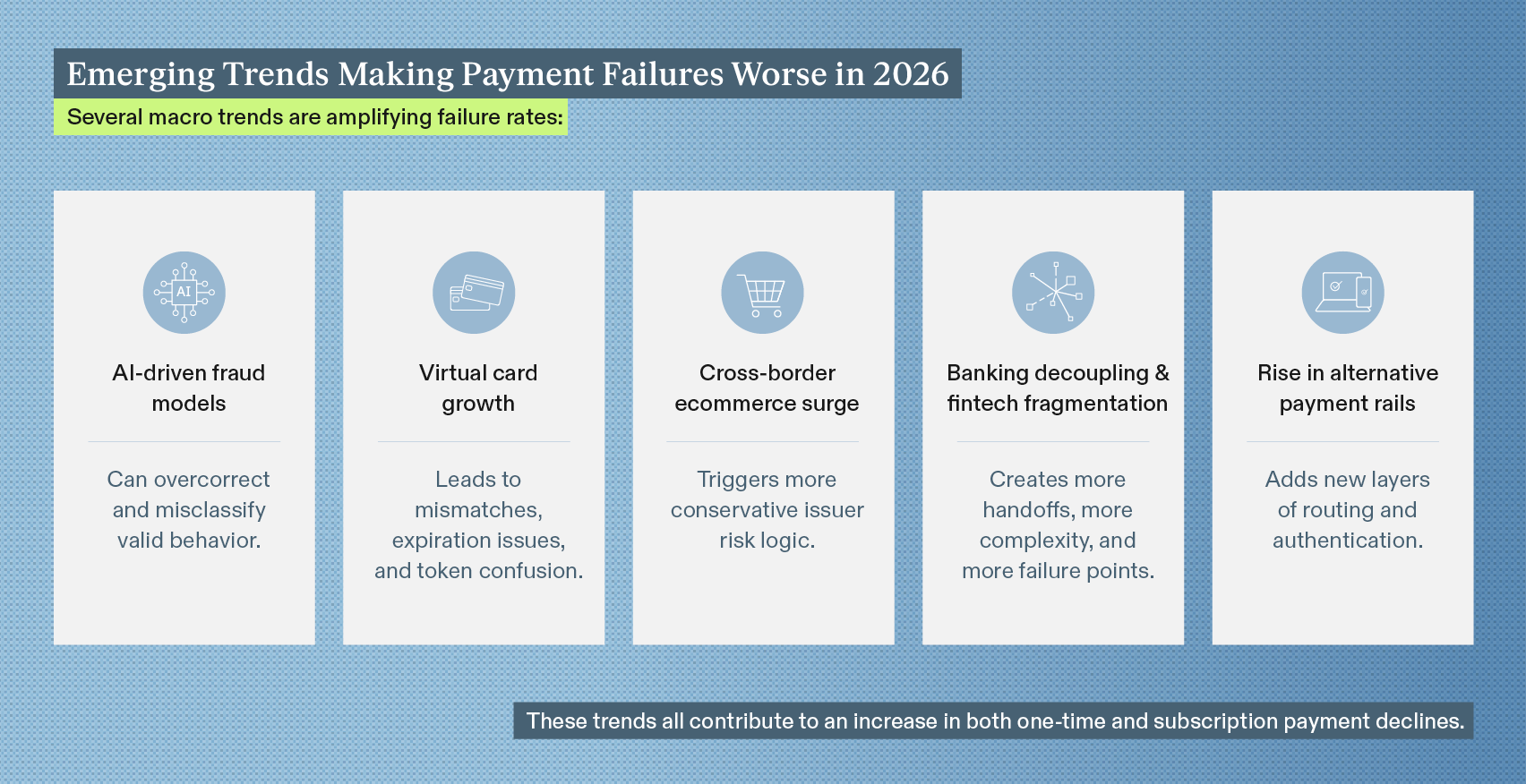 Emerging Trends Making Payment Failures Worse in 2026

Several macro trends are amplifying failure rates:

AI

AI-driven fraud models

Can overcorrect and misclassify valid behavior.

Virtual card growth

Leads to mismatches, expiration issues, and token confusion.

Cross-border ecommerce surge

Triggers more conservative issuer risk logic.

Banking decoupling & fintech fragmentation

Creates more handoffs, more complexity, and more failure points.

Rise in alternative payment rails

Adds new layers of routing and authentication.

These trends all contribute to an increase in both one-time and subscription payment declines.